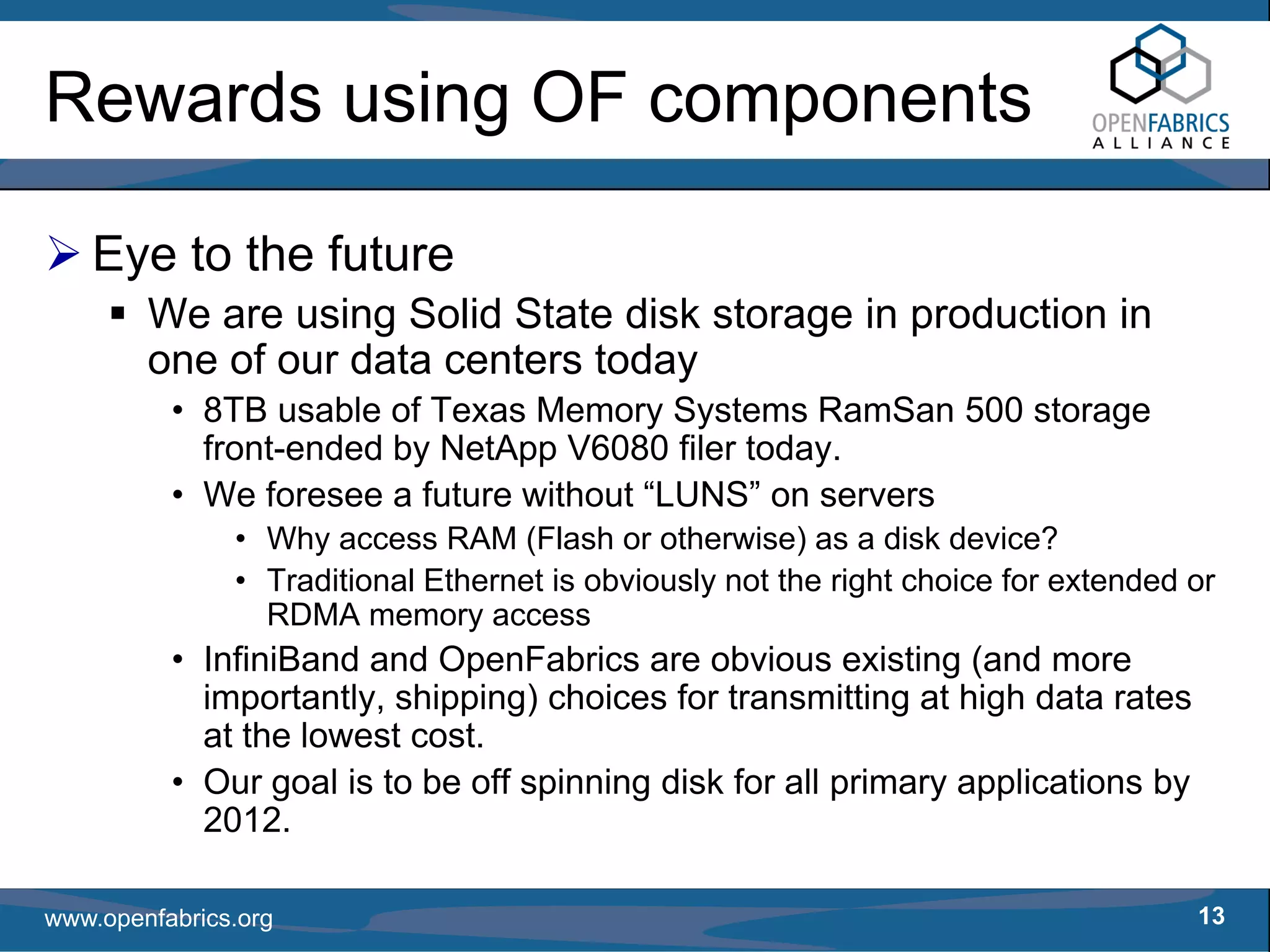 Rewards using OF components

OPENFABRICS
ALLIANCE

➢ Eye to the future

▪ We are using Solid State disk storage in production in one of our data centers today

• 8TB usable of Texas Memory Systems RamSan 500 storage front-ended by NetApp V6080 filer today.

• We foresee a future without “LUNS” on servers

• Why access RAM (Flash or otherwise) as a disk device?

• Traditional Ethernet is obviously not the right choice for extended or RDMA memory access

• InfiniBand and OpenFabrics are obvious existing (and more importantly, shipping) choices for transmitting at high data rates at the lowest cost.

• Our goal is to be off spinning disk for all primary applications by 2012.

www.openfabrics.org

13